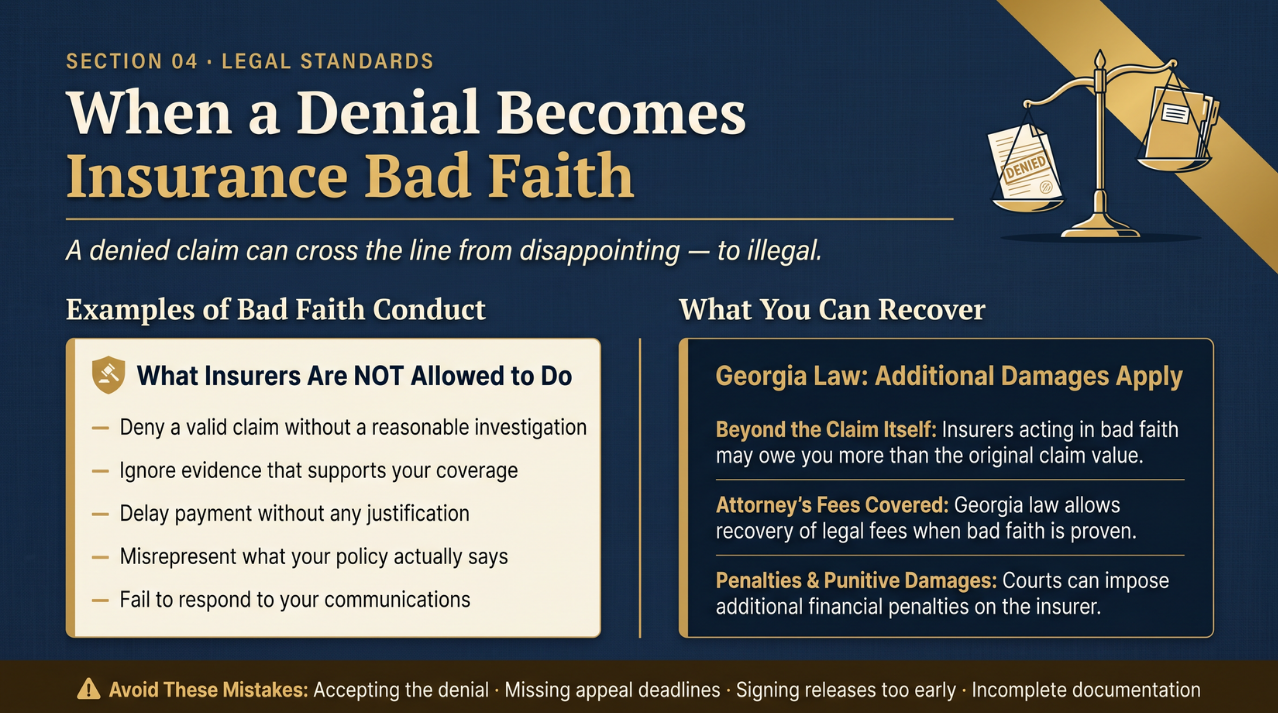 SECTION 04 · LEGAL STANDARDS

When a Denial Becomes Insurance Bad Faith

DENIED

A denied claim can cross the line from disappointing — to illegal.

Examples of Bad Faith Conduct

What Insurers Are NOT Allowed to Do

— Deny a valid claim without a reasonable investigation
— Ignore evidence that supports your coverage
— Delay payment without any justification
— Misrepresent what your policy actually says
— Fail to respond to your communications

What You Can Recover

Georgia Law: Additional Damages Apply

Beyond the Claim Itself: Insurers acting in bad faith may owe you more than the original claim value.

Attorney's Fees Covered: Georgia law allows recovery of legal fees when bad faith is proven.

Penalties & Punitive Damages: Courts can impose additional financial penalties on the insurer.

Avoid These Mistakes: Accepting the denial · Missing appeal deadlines · Signing releases too early · Incomplete documentation